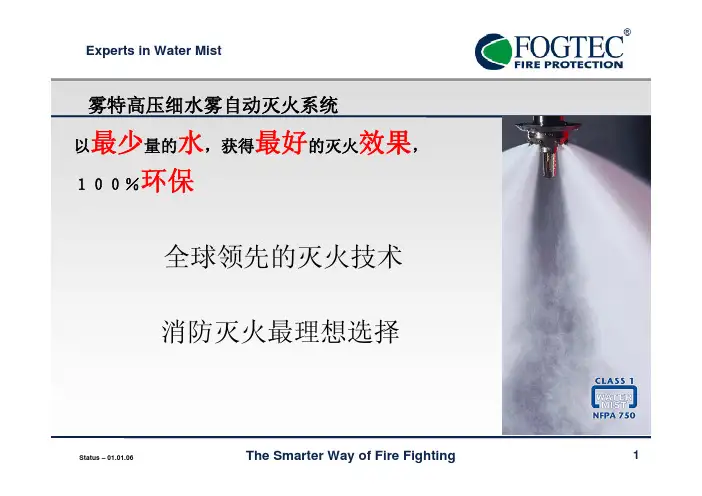 Experts in Water Mist

FOGTEC®
FIRE PROTECTION

雾特高压细水雾自动灭火系统

以最少量的水，获得最好的灭火效果，
１００%环保

全球领先的灭火技术

消防灭火最理想选择

CLASS 1
WATER MIST
NFPA 750

Status – 01.01.06

The Smarter Way of Fire Fighting

1